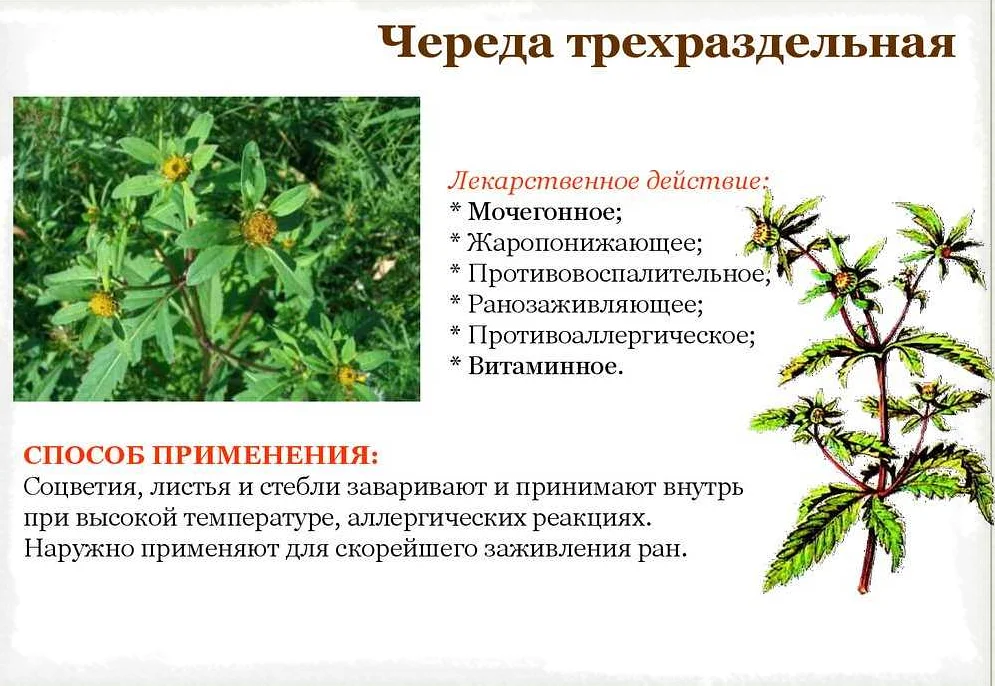 Череда трехраздельная

Лекарственное действие:
* Мочегонное;
* Жаропонижающее;
* Противовоспалительное;
* Ранозаживляющее;
* Противоаллергическое;
* Витаминное.

СПОСОБ ПРИМЕНЕНИЯ:
Соцветия, листья и стебли заваривают и принимают внутрь при высокой температуре, аллергических реакциях. Наружно применяют для скорейшего заживления ран.